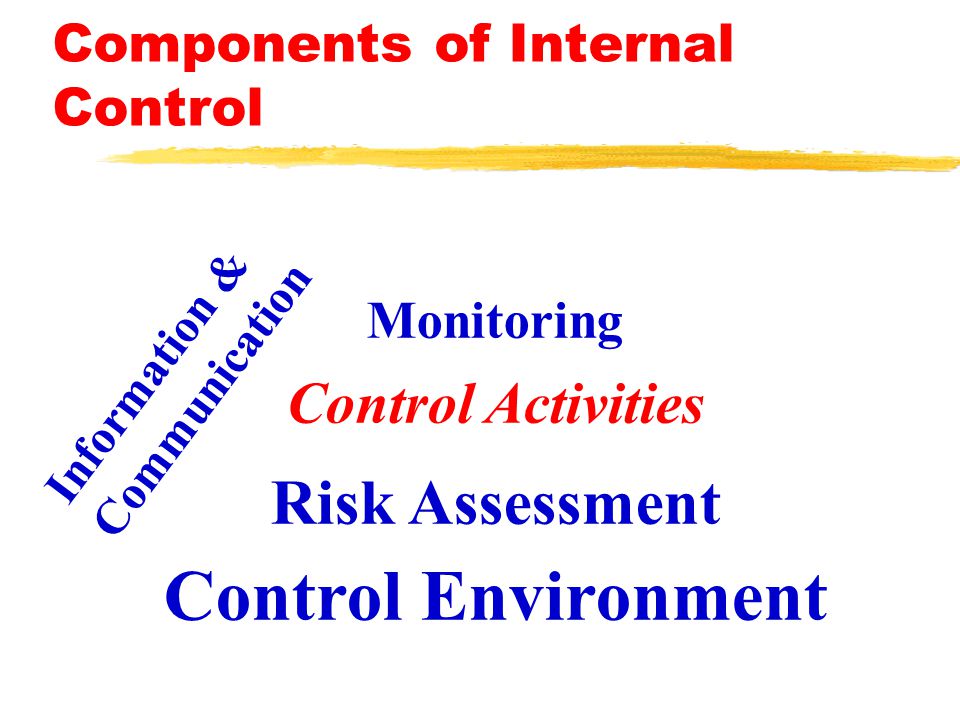 Components of Internal Control

Information & Communication

Monitoring

Control Activities

Risk Assessment

Control Environment